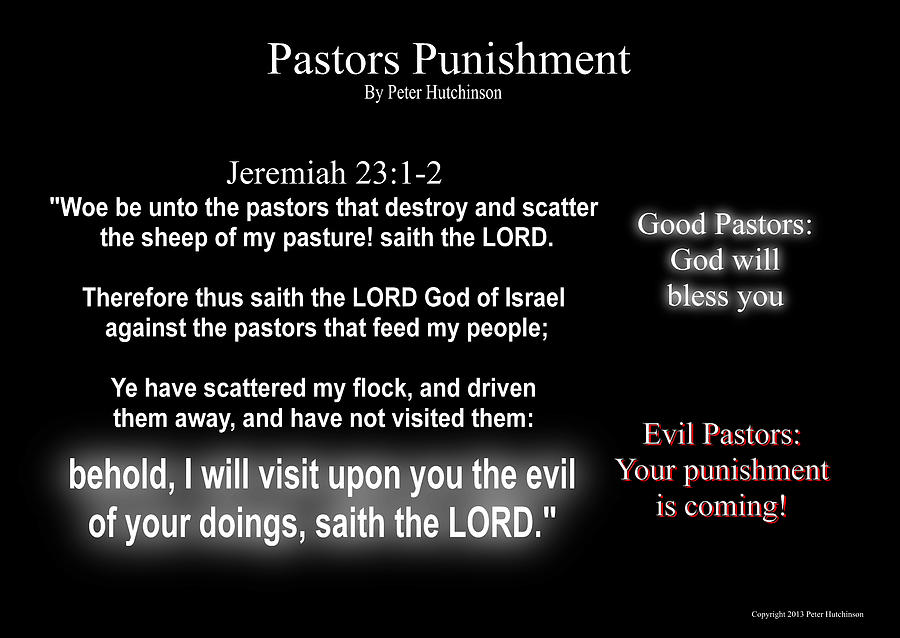 Pastors Punishment
By Peter Hutchinson

Jeremiah 23:1-2
"Woe be unto the pastors that destroy and scatter the sheep of my pasture! saith the LORD.

Therefore thus saith the LORD God of Israel against the pastors that feed my people;

Ye have scattered my flock, and driven them away, and have not visited them:

behold, I will visit upon you the evil of your doings, saith the LORD."

Good Pastors: God will bless you

Evil Pastors: Your punishment is coming!

Copyright 2013 Peter Hutchinson